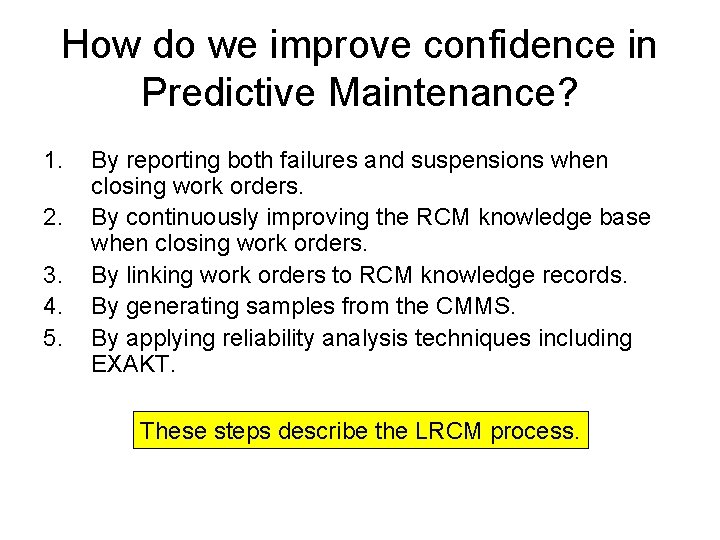 How do we improve confidence in Predictive Maintenance?

1. By reporting both failures and suspensions when closing work orders.
2. By continuously improving the RCM knowledge base when closing work orders.
3. By linking work orders to RCM knowledge records.
4. By generating samples from the CMMS.
5. By applying reliability analysis techniques including EXAKT.

These steps describe the LRCM process.